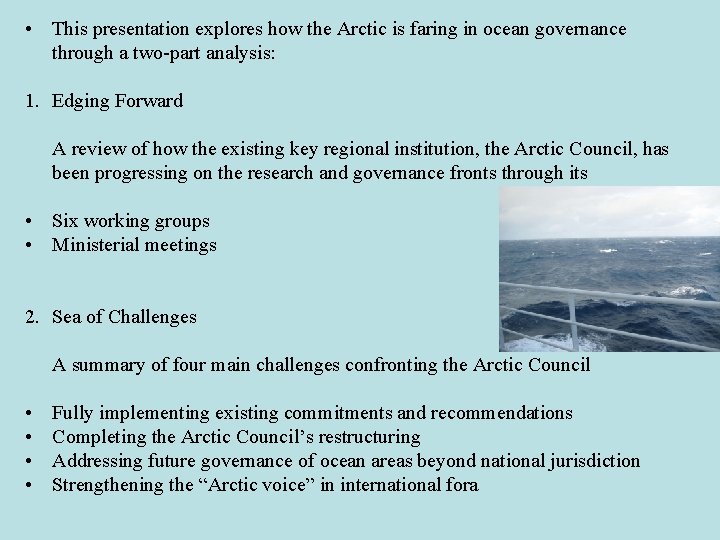 • This presentation explores how the Arctic is faring in ocean governance through a two-part analysis:

1. Edging Forward

A review of how the existing key regional institution, the Arctic Council, has been progressing on the research and governance fronts through its

• Six working groups
• Ministerial meetings

2. Sea of Challenges

A summary of four main challenges confronting the Arctic Council

• Fully implementing existing commitments and recommendations
• Completing the Arctic Council's restructuring
• Addressing future governance of ocean areas beyond national jurisdiction
• Strengthening the "Arctic voice" in international fora